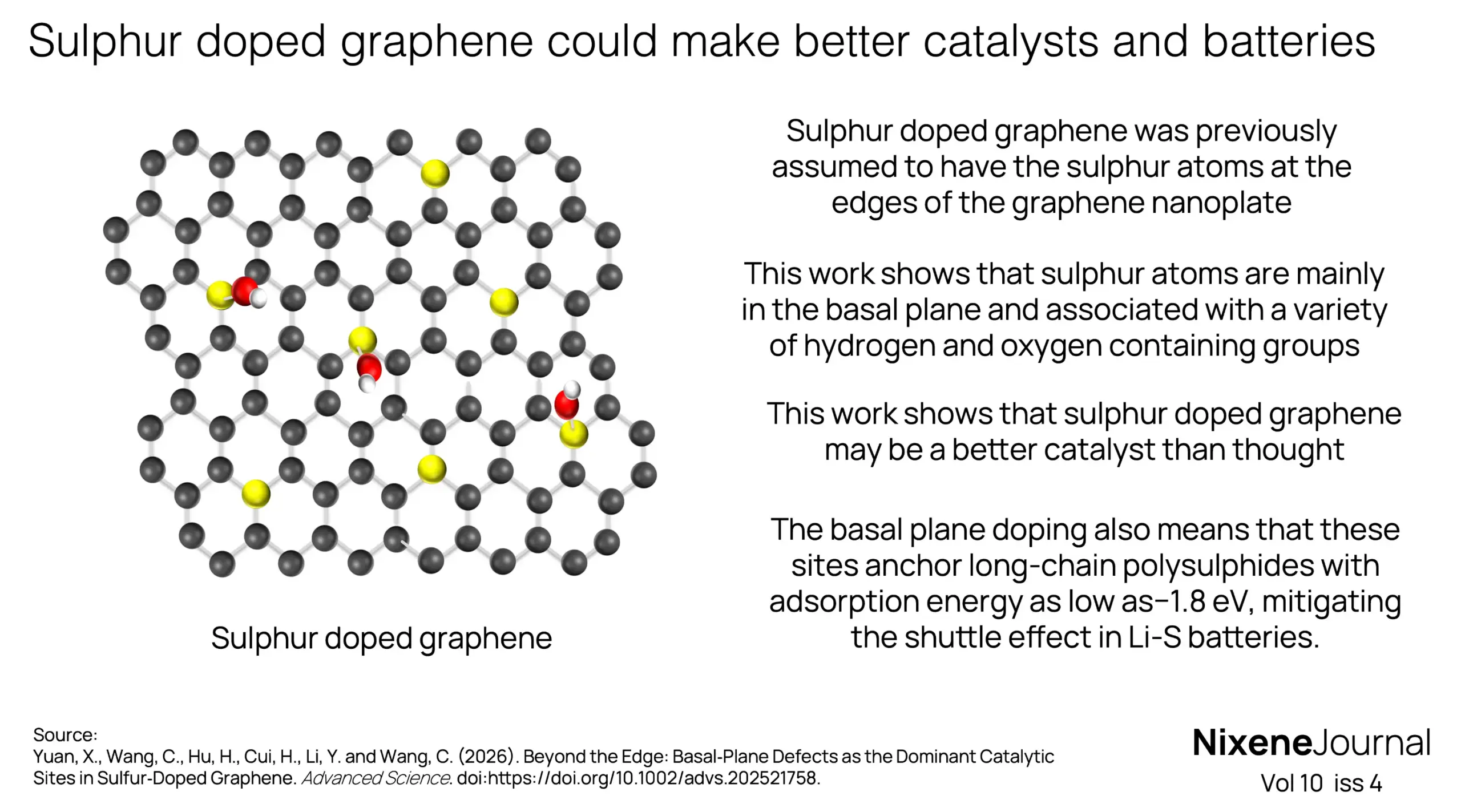 Sulphur doped graphene could make better catalysts and batteries

Sulphur doped graphene

Sulphur doped graphene was previously assumed to have the sulphur atoms at the edges of the graphene nanoplate

This work shows that sulphur atoms are mainly in the basal plane and associated with a variety of hydrogen and oxygen containing groups

This work shows that sulphur doped graphene may be a better catalyst than thought

The basal plane doping also means that these sites anchor long-chain polysulphides with adsorption energy as low as−1.8 eV, mitigating the shuttle effect in Li-S batteries.

Source:
Yuan, X., Wang, C., Hu, H., Cui, H., Li, Y. and Wang, C. (2026). Beyond the Edge: Basal-Plane Defects as the Dominant Catalytic Sites in Sulfur-Doped Graphene. Advanced Science. doi:https://doi.org/10.1002/advs.202521758.

NixeneJournal
Vol 10 iss 4